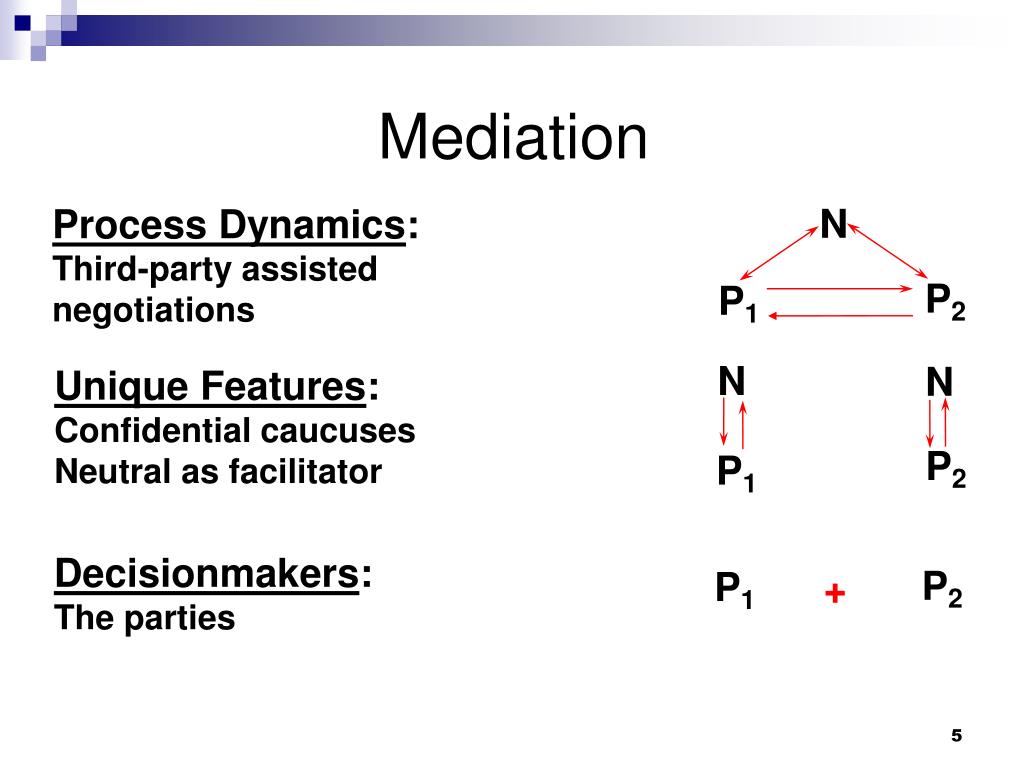 Mediation

Process Dynamics:
Third-party assisted negotiations

N

$P_1$ $P_2$

Unique Features:
Confidential caucuses
Neutral as facilitator

N N

$P_1$ $P_2$

Decisionmakers:
The parties

$P_1$ + $P_2$

5